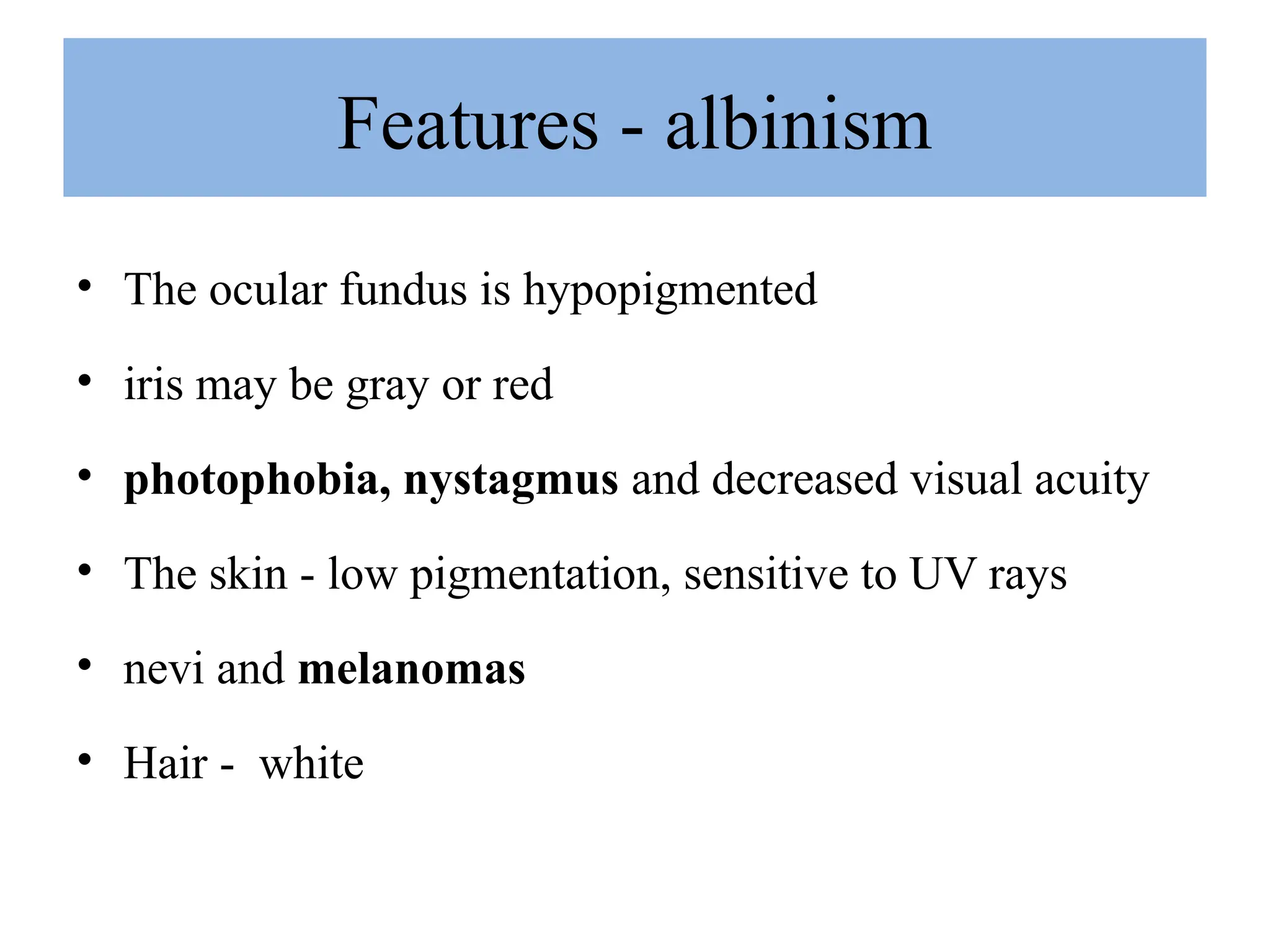 Features - albinism

• The ocular fundus is hypopigmented
• iris may be gray or red
• photophobia, nystagmus and decreased visual acuity
• The skin - low pigmentation, sensitive to UV rays
• nevi and melanomas
• Hair - white